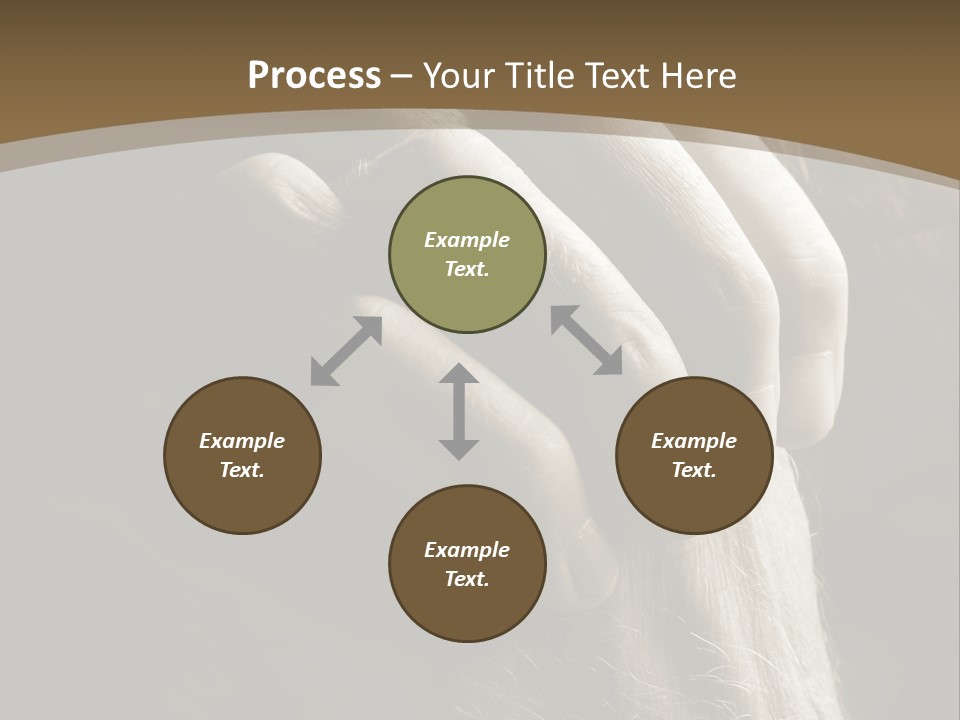 Process – Your Title Text Here

Example Text.

Example Text.

Example Text.

Example Text.